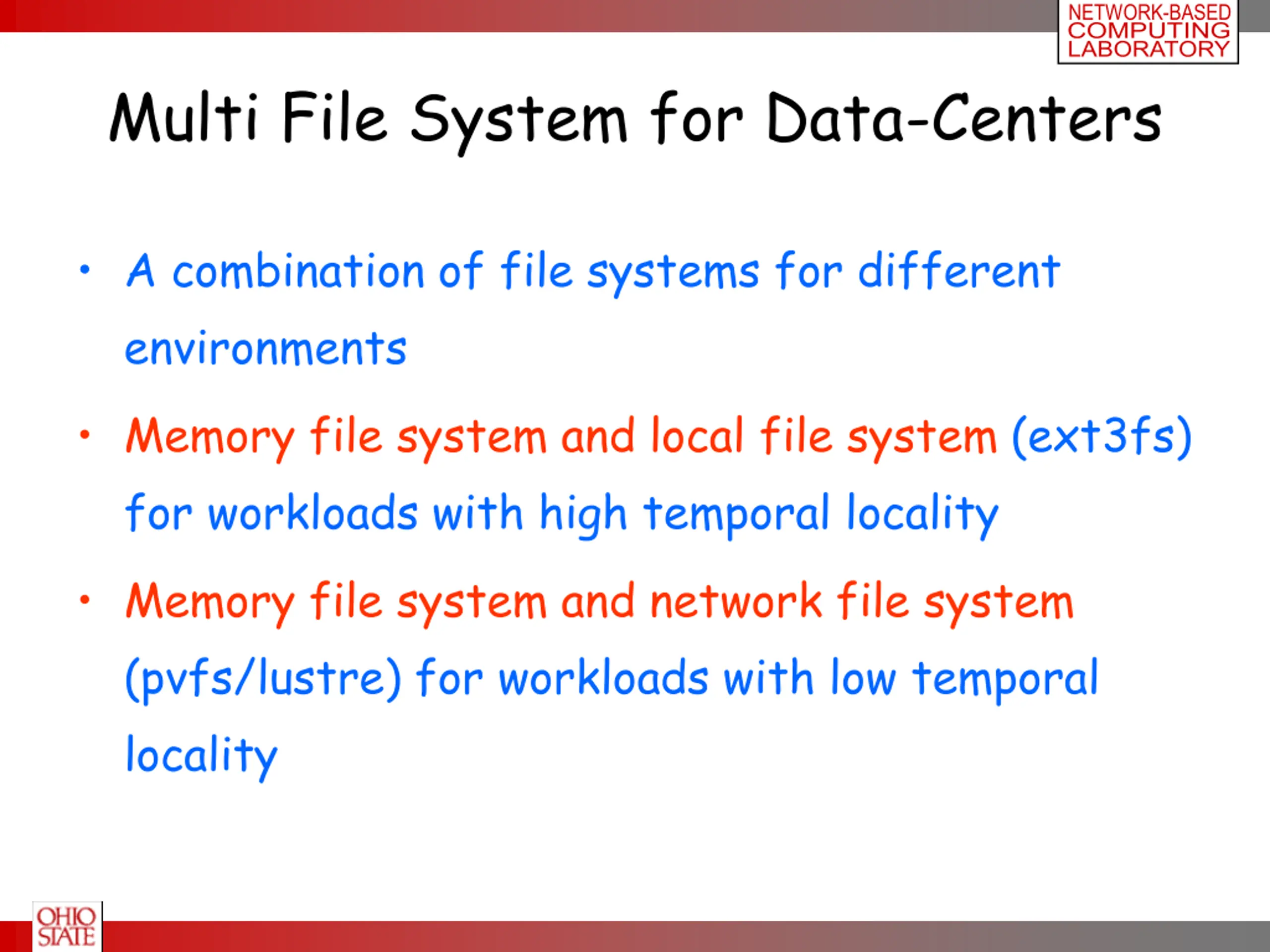 NETWORK-BASED COMPUTING LABORATORY

Multi File System for Data-Centers

• A combination of file systems for different environments

• Memory file system and local file system (ext3fs) for workloads with high temporal locality

• Memory file system and network file system (pvfs/lustre) for workloads with low temporal locality

OHIO STATE